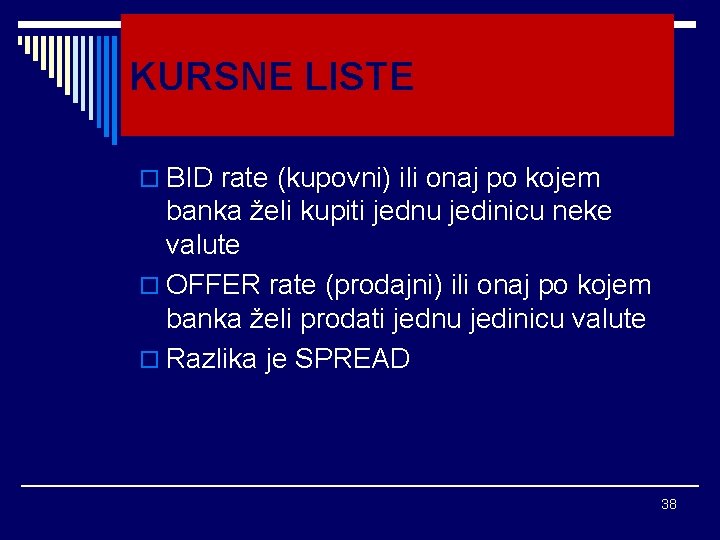 KURSNE LISTE

BID rate (kupovni) ili onaj po kojem banka želi kupiti jednu jedinicu neke valute

OFFER rate (prodajni) ili onaj po kojem banka želi prodati jednu jedinicu valute

Razlika je SPREAD

38